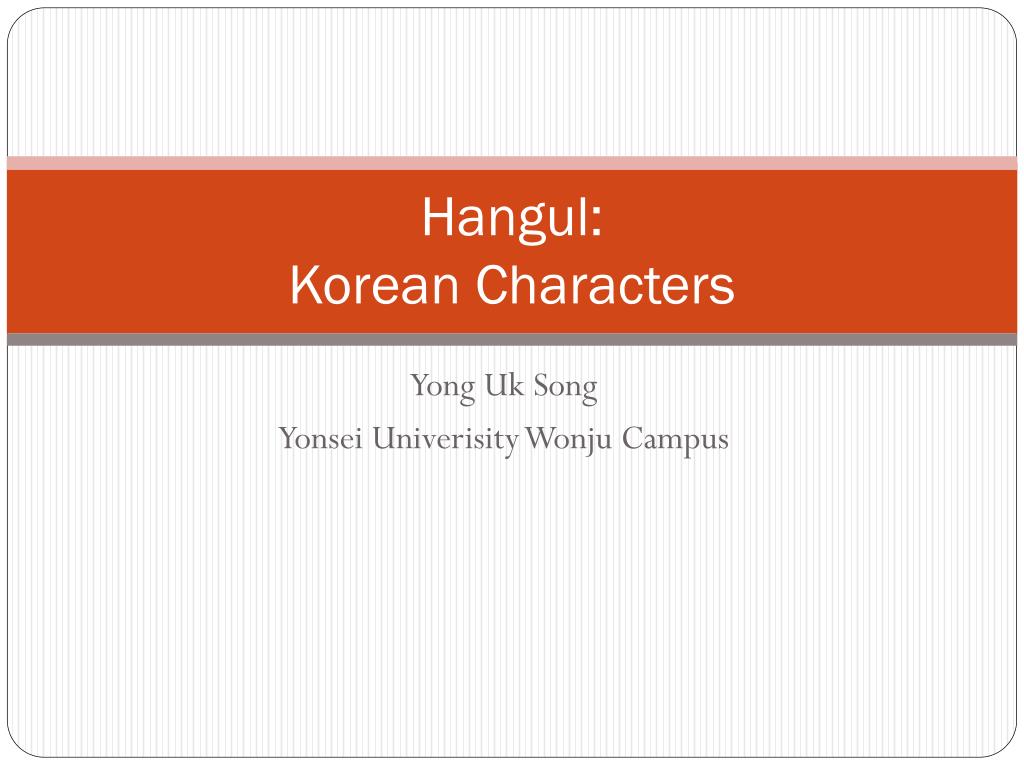 Hangul:
Korean Characters

Yong Uk Song
Yonsei Univerisity Wonju Campus